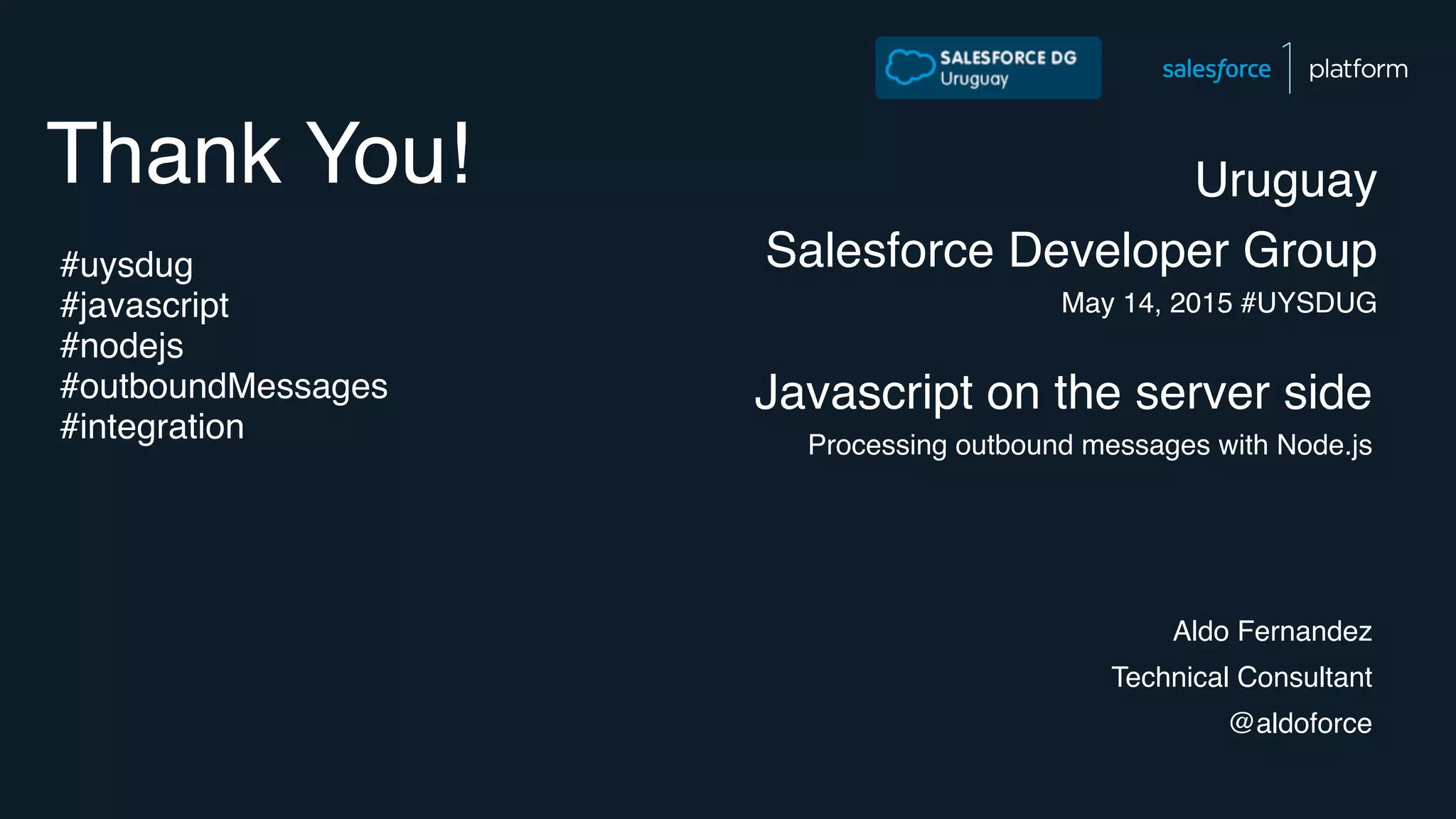 SALESFORCE DG
Uruguay

salesforce | platform

Thank You!

#uysdug
#javascript
#nodejs
#outboundMessages
#integration

Uruguay

Salesforce Developer Group

May 14, 2015 #UYSDUG

Javascript on the server side

Processing outbound messages with Node.js

Aldo Fernandez

Technical Consultant

@aldoforce